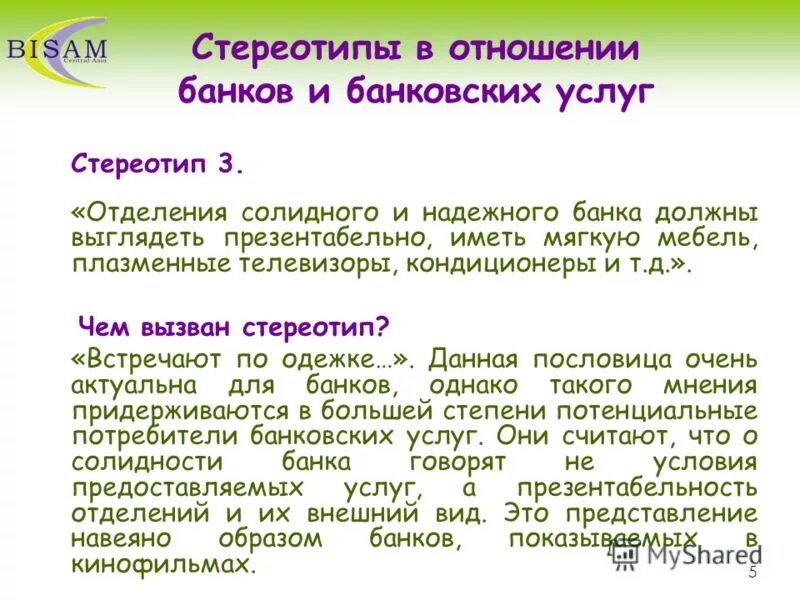 BISAM
Central Asia

Стереотипы в отношении банков и банковских услуг

Стереотип 3.

«Отделения солидного и надежного банка должны выглядеть презентабельно, иметь мягкую мебель, плазменные телевизоры, кондиционеры и т.д.».

Чем вызван стереотип?

«Встречают по одежке…». Данная пословица очень актуальна для банков, однако такого мнения придерживаются в большей степени потенциальные потребители банковских услуг. Они считают, что о солидности банка говорят не условия предоставляемых услуг, а презентабельность отделений и их внешний вид. Это представление навеяно образом банков, показываемых в кинофильмах.

MyShared

5